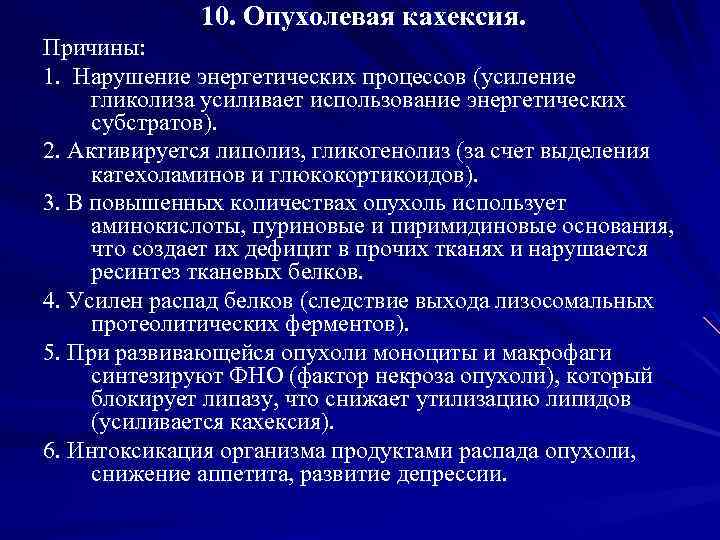 10. Опухолевая кахексия.

Причины:

1. Нарушение энергетических процессов (усиление гликолиза усиливает использование энергетических субстратов).

2. Активируется липолиз, гликогенолиз (за счет выделения катехоламинов и глюкокортикоидов).

3. В повышенных количествах опухоль использует аминокислоты, пуриновые и пиримидиновые основания, что создает их дефицит в прочих тканях и нарушается ресинтез тканевых белков.

4. Усилен распад белков (следствие выхода лизосомальных протеолитических ферментов).

5. При развивающейся опухоли моноциты и макрофаги синтезируют ФНО (фактор некроза опухоли), который блокирует липазу, что снижает утилизацию липидов (усиливается кахексия).

6. Интоксикация организма продуктами распада опухоли, снижение аппетита, развитие депрессии.